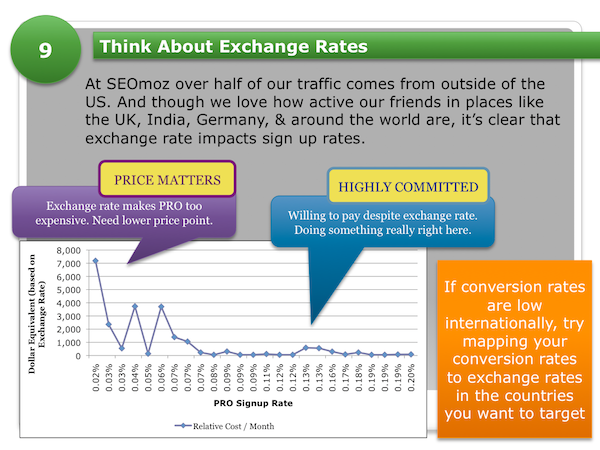 9

Think About Exchange Rates

At SEOmoz over half of our traffic comes from outside of the US. And though we love how active our friends in places like the UK, India, Germany, & around the world are, it's clear that exchange rate impacts sign up rates.

PRICE MATTERS

Exchange rate makes PRO too expensive. Need lower price point.

HIGHLY COMMITTED

Willing to pay despite exchange rate. Doing something really right here.

Dollar Equivalent (based on Exchange Rate)

8,000
7,000
6,000
5,000
4,000
3,000
2,000
1,000
0

0.02% 0.03% 0.03% 0.04% 0.05% 0.06% 0.07% 0.07% 0.07% 0.08% 0.09% 0.09% 0.09% 0.11% 0.12% 0.12% 0.13% 0.13% 0.16% 0.17% 0.18% 0.19% 0.19% 0.19% 0.20%

PRO Signup Rate

Relative Cost / Month

If conversion rates are low internationally, try mapping your conversion rates to exchange rates in the countries you want to target